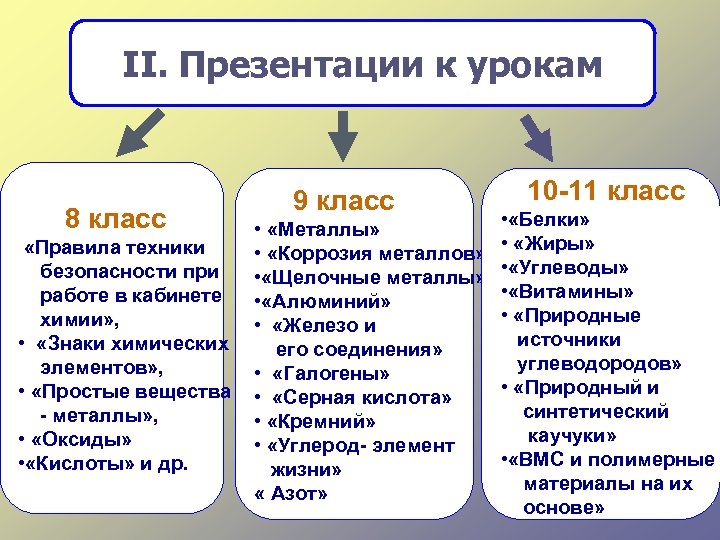 II. Презентации к урокам

8 класс
«Правила техники безопасности при работе в кабинете химии»,
• «Знаки химических элементов»,
• «Простые вещества - металлы»,
• «Оксиды»
•«Кислоты» и др.

9 класс
• «Металлы»
• «Коррозия металлов»
•«Щелочные металлы»
•«Алюминий»
• «Железо и его соединения»
• «Галогены»
• «Серная кислота»
• «Кремний»
• «Углерод- элемент жизни»
« Азот»

10-11 класс
•«Белки»
• «Жиры»
•«Углеводы»
•«Витамины»
• «Природные источники углеводородов»
• «Природный и синтетический каучуки»
•«ВМС и полимерные материалы на их основе»